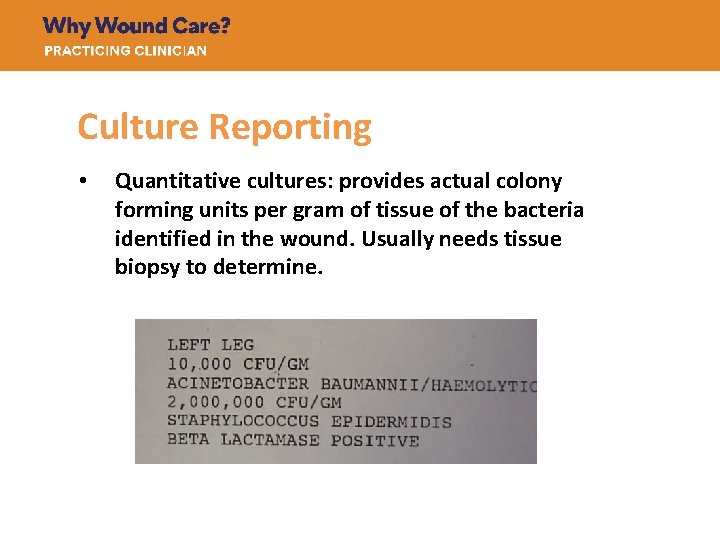 Why Wound Care?
PRACTICING CLINICIAN

Culture Reporting

• Quantitative cultures: provides actual colony forming units per gram of tissue of the bacteria identified in the wound. Usually needs tissue biopsy to determine.

LEFT LEG
10,000 CFU/GM
ACINETOBACTER BAUMANNII/HAEMOLYTIC
2,000,000 CFU/GM
STAPHYLOCOCCUS EPIDERMIDIS
BETA LACTAMASE POSITIVE